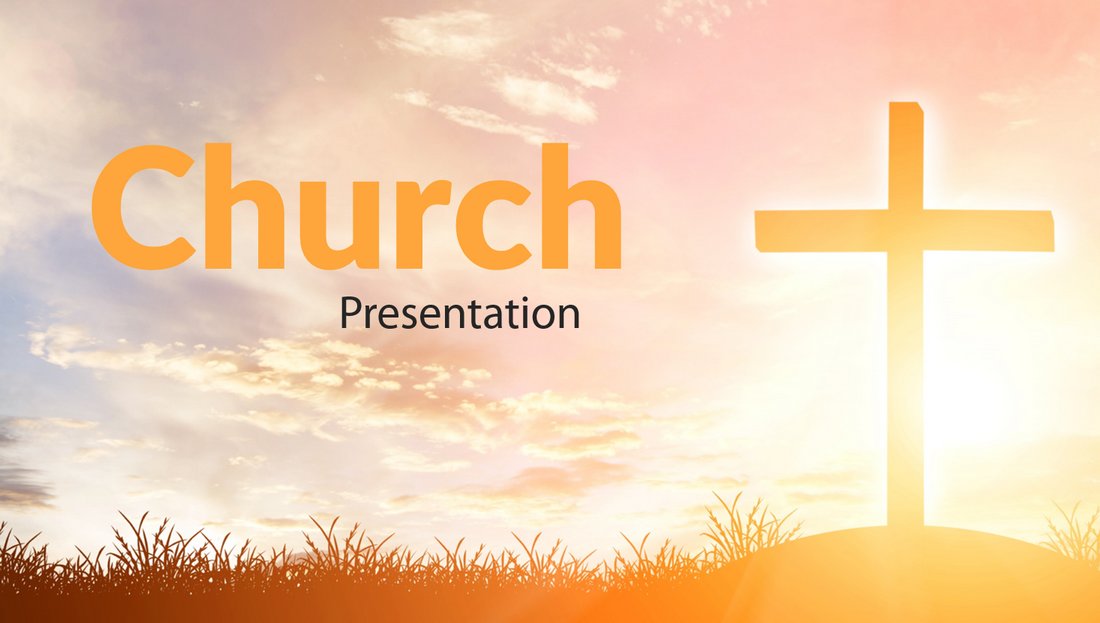 Church
Presentation